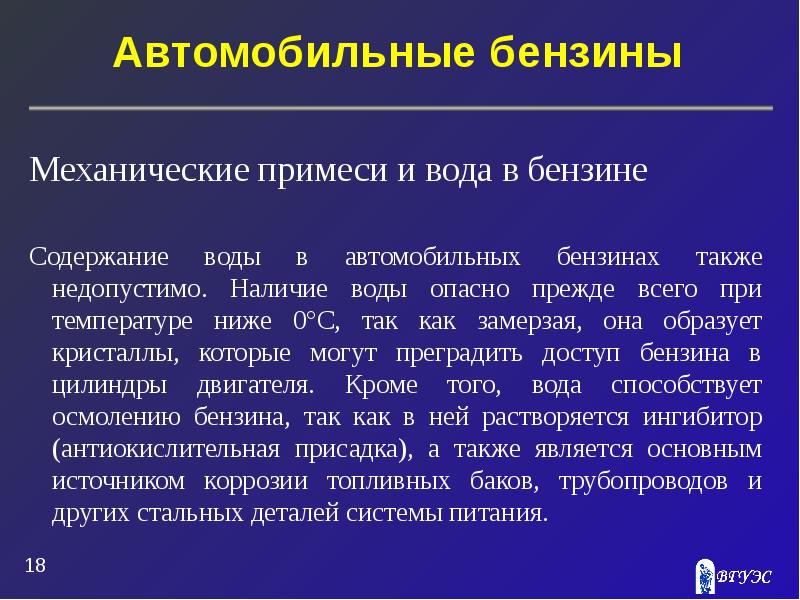 Автомобильные бензины

Механические примеси и вода в бензине

Содержание воды в автомобильных бензинах также недопустимо. Наличие воды опасно прежде всего при температуре ниже 0°С, так как замерзая, она образует кристаллы, которые могут преградить доступ бензина в цилиндры двигателя. Кроме того, вода способствует осмолению бензина, так как в ней растворяется ингибитор (антиокислительная присадка), а также является основным источником коррозии топливных баков, трубопроводов и других стальных деталей системы питания.

18

ВГУЭС